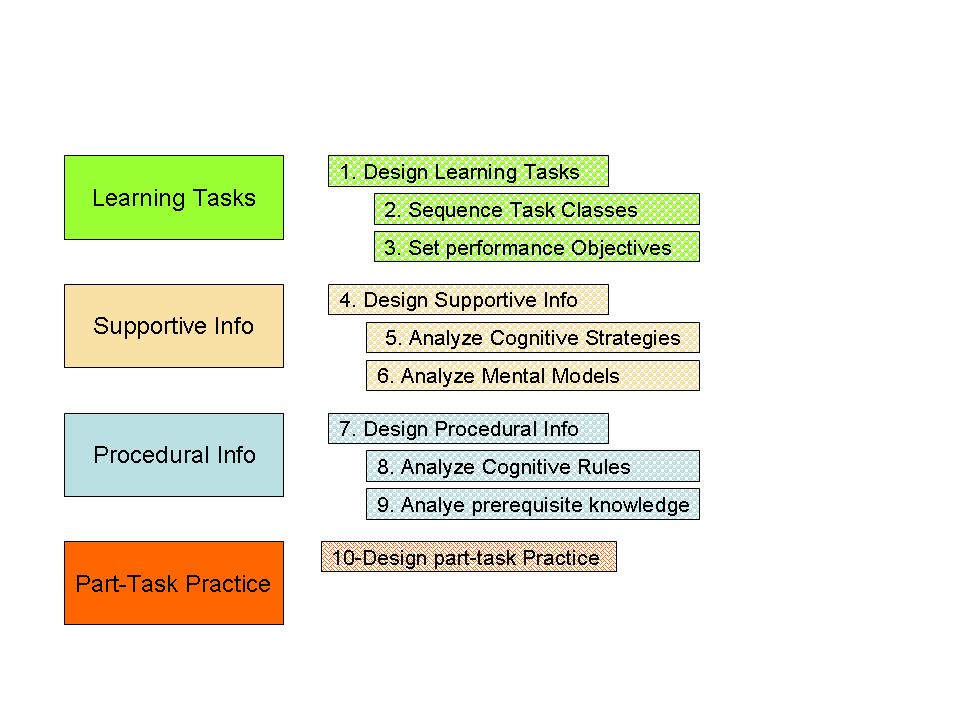 Learning Tasks

1. Design Learning Tasks

2. Sequence Task Classes

3. Set performance Objectives

Supportive Info

4. Design Supportive Info

5. Analyze Cognitive Strategies

6. Analyze Mental Models

Procedural Info

7. Design Procedural Info

8. Analyze Cognitive Rules

9. Analye prerequisite knowledge

Part-Task Practice

10-Design part-task Practice